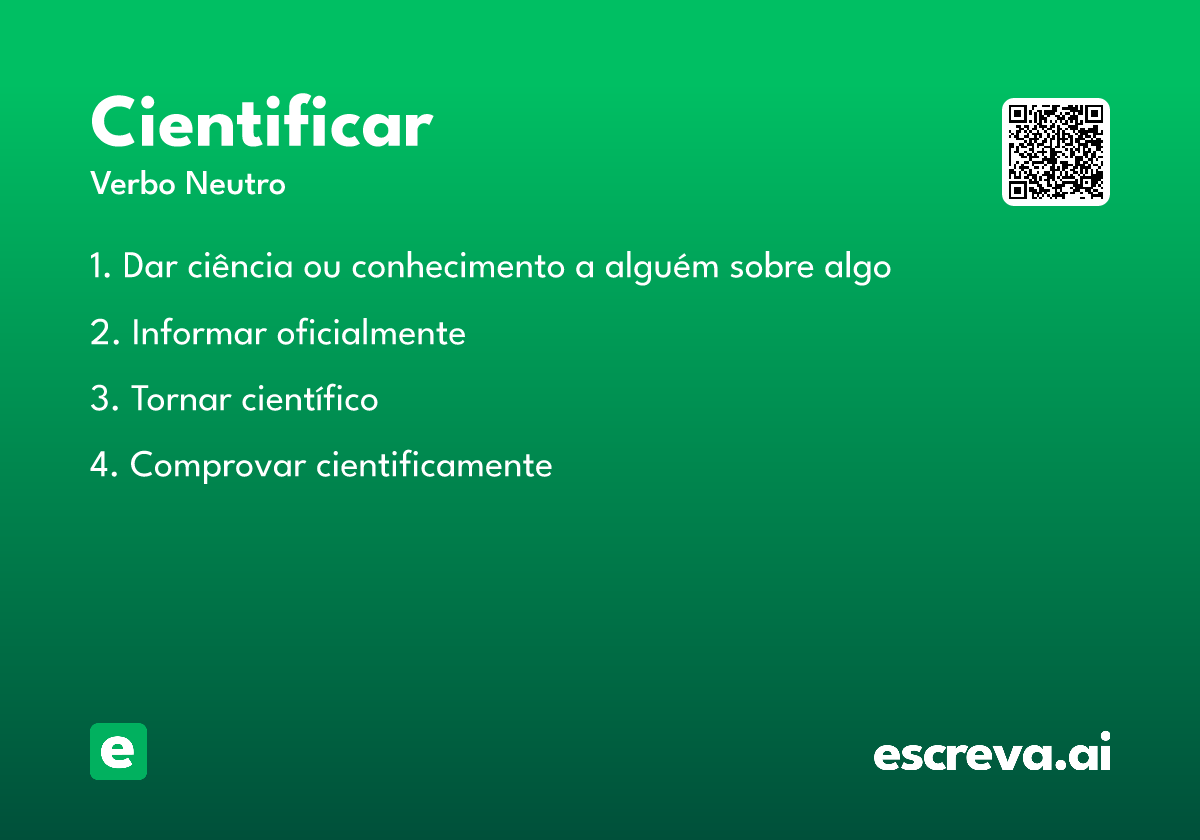 Cientificar
Verbo Neutro

1. Dar ciência ou conhecimento a alguém sobre algo

2. Informar oficialmente

3. Tornar científico

4. Comprovar cientificamente

e

escreva.ai